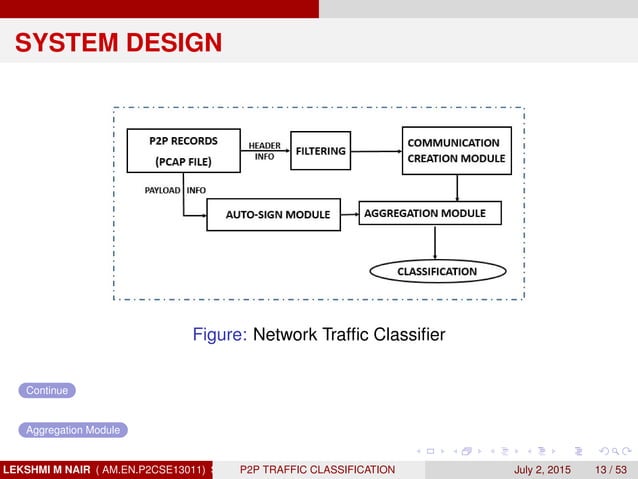 SYSTEM DESIGN

P2P RECORDS
(PCAP FILE)

HEADER INFO

FILTERING

COMMUNICATION CREATION MODULE

PAYLOAD INFO

AUTO-SIGN MODULE

AGGREGATION MODULE

CLASSIFICATION

Figure: Network Traffic Classifier

Continue

Aggregation Module

LEKSHMI M NAIR ( AM.EN.P2CSE13011) P2P TRAFFIC CLASSIFICATION July 2, 2015 13 / 53